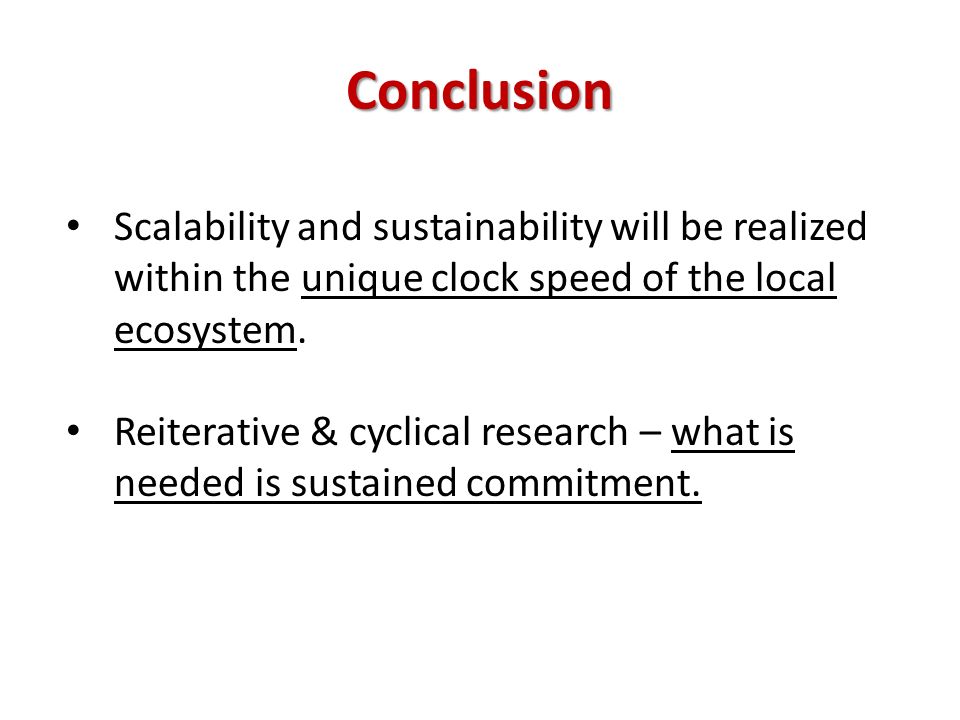 Conclusion

• Scalability and sustainability will be realized within the unique clock speed of the local ecosystem.

• Reiterative & cyclical research – what is needed is sustained commitment.